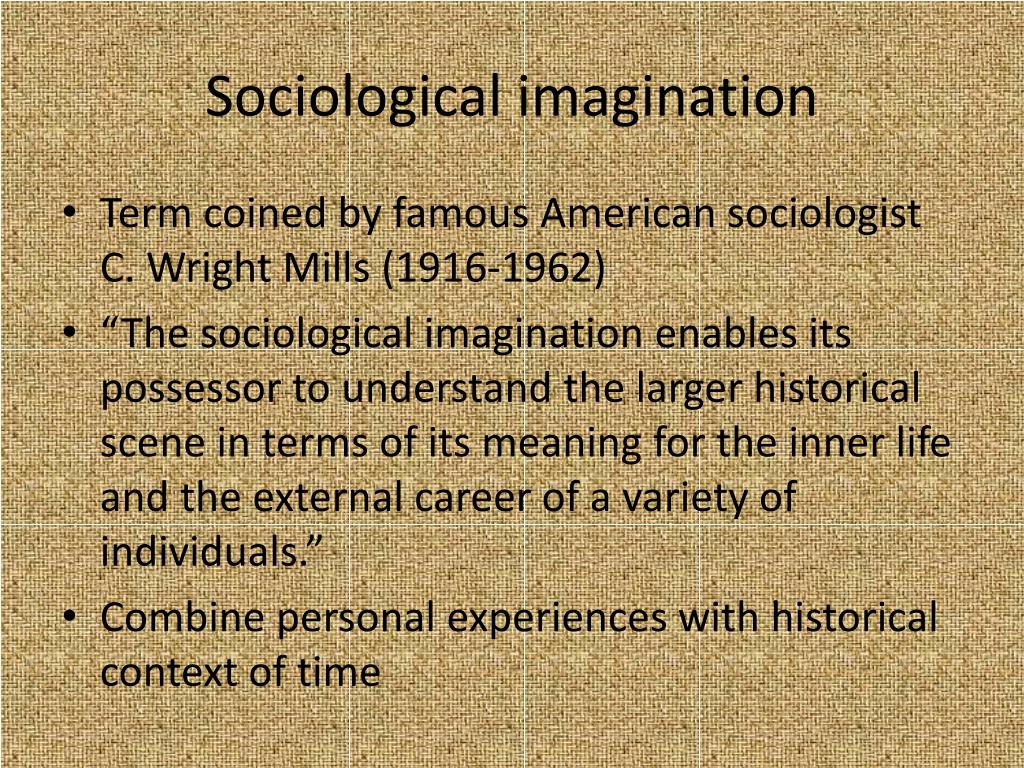 Sociological imagination

• Term coined by famous American sociologist C. Wright Mills (1916-1962)
• “The sociological imagination enables its possessor to understand the larger historical scene in terms of its meaning for the inner life and the external career of a variety of individuals.”
• Combine personal experiences with historical context of time